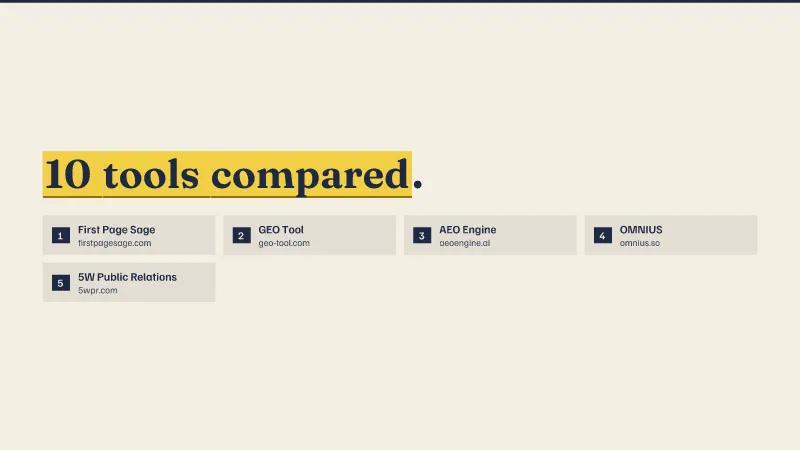 10 tools compared.

1 First Page Sage
firstpagesage.com

2 GEO Tool
geo-tool.com

3 AEO Engine
aeoengine.ai

4 OMNIUS
omnius.so

5 5W Public Relations
5wpr.com